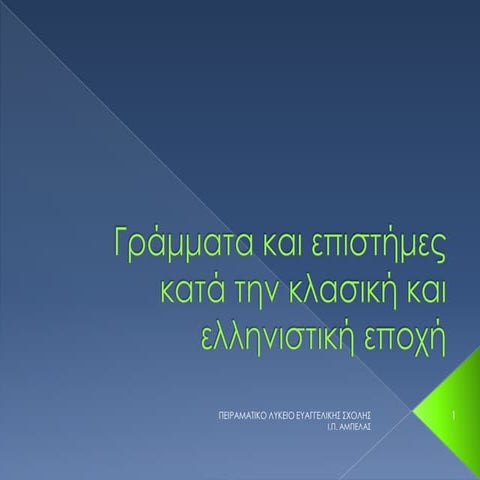 Γράμματα και επιστήμες κατά την κλασική και ελληνιστική εποχή

ΠΕΙΡΑΜΑΤΙΚΟ ΛΥΚΕΙΟ ΕΥΑΓΓΕΛΙΚΗΣ ΣΧΟΛΗΣ
Ι.Π. ΑΜΠΕΛΑΣ

1